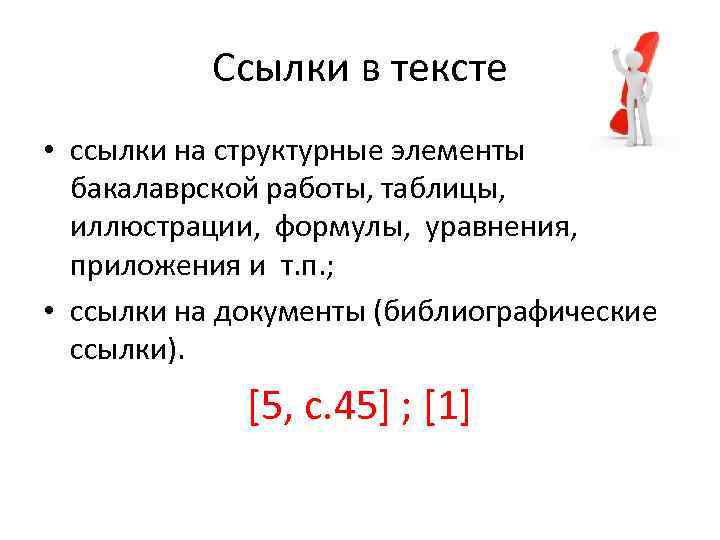 Ссылки в тексте

• ссылки на структурные элементы бакалаврской работы, таблицы, иллюстрации, формулы, уравнения, приложения и т.п.;

• ссылки на документы (библиографические ссылки).

[5, с.45] ; [1]